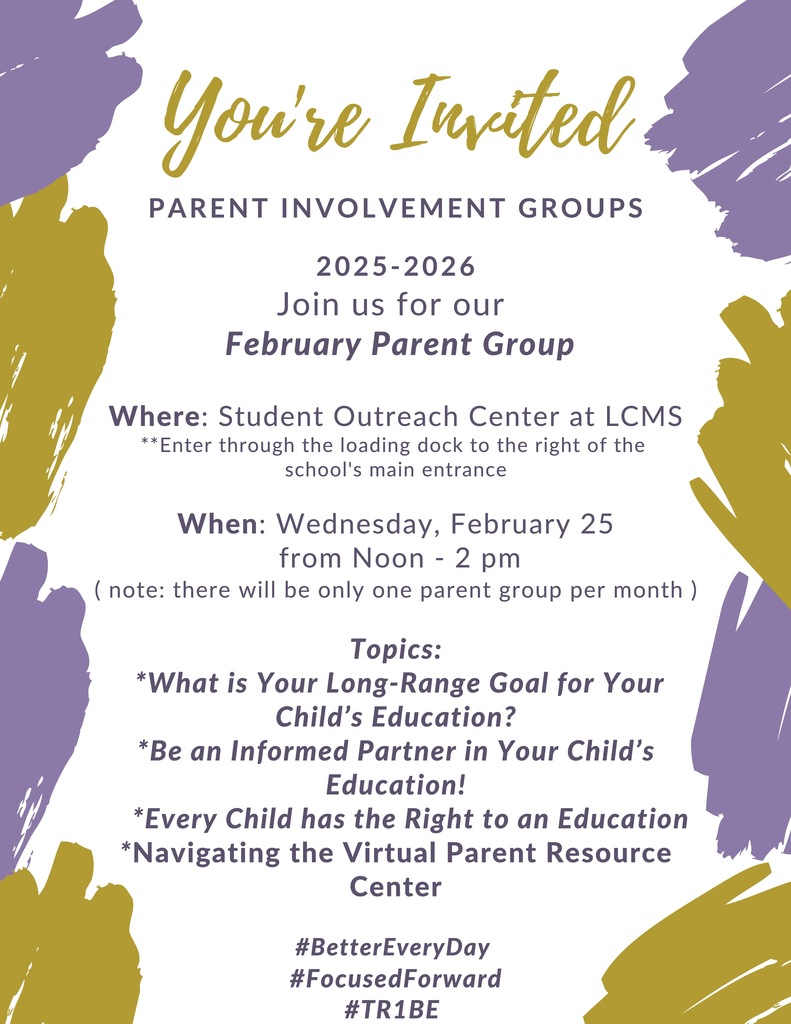 You're Invited

PARENT INVOLVEMENT GROUPS

2025-2026
Join us for our
February Parent Group

Where: Student Outreach Center at LCMS
**Enter through the loading dock to the right of the school's main entrance

When: Wednesday, February 25
from Noon - 2 pm
( note: there will be only one parent group per month )

Topics:
*What is Your Long-Range Goal for Your Child's Education?
*Be an Informed Partner in Your Child's Education!
*Every Child has the Right to an Education
*Navigating the Virtual Parent Resource Center

#BetterEveryDay
#FocusedForward
#TR1BE